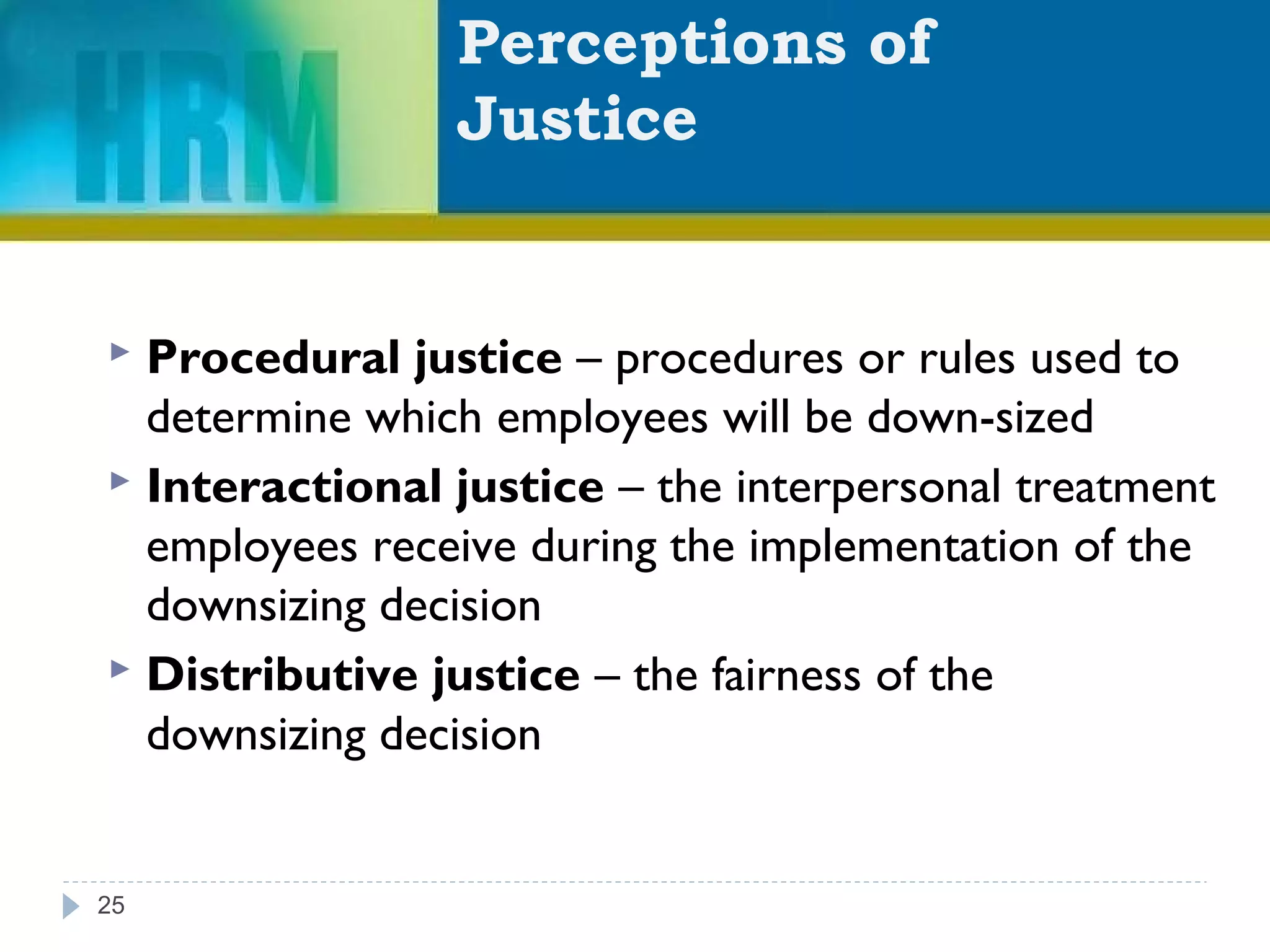 HRM

Perceptions of Justice

Procedural justice – procedures or rules used to determine which employees will be down-sized

Interactional justice – the interpersonal treatment employees receive during the implementation of the downsizing decision

Distributive justice – the fairness of the downsizing decision

25